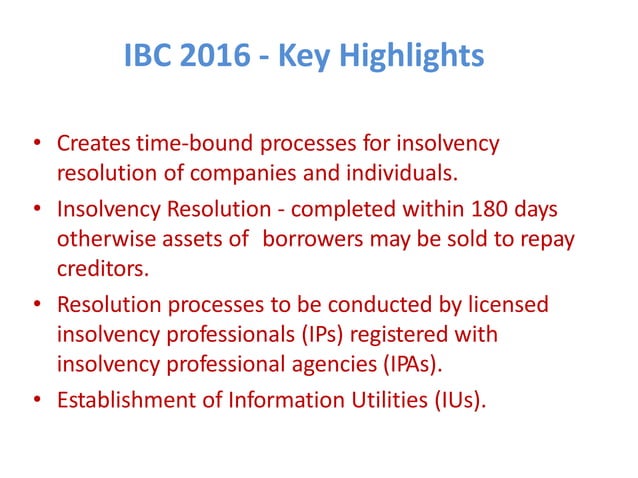 IBC 2016 - Key Highlights

• Creates time-bound processes for insolvency resolution of companies and individuals.

• Insolvency Resolution - completed within 180 days otherwise assets of  borrowers may be sold to repay creditors.

• Resolution processes to be conducted by licensed insolvency professionals (IPs) registered with insolvency professional agencies (IPAs).

• Establishment of Information Utilities (IUs).